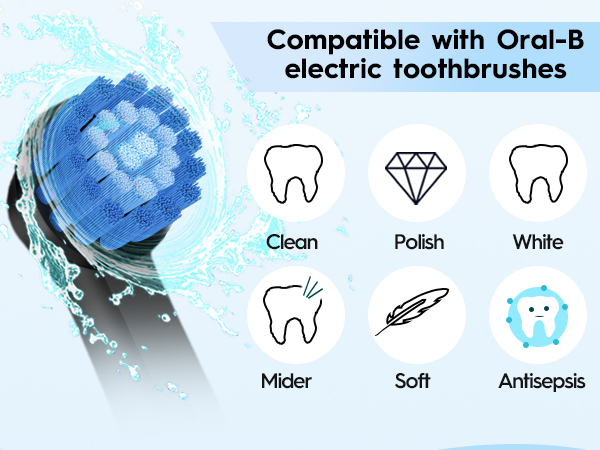 Compatible with Oral-B electric toothbrushes

Clean

Polish

White

Mider

Soft

Antisepsis